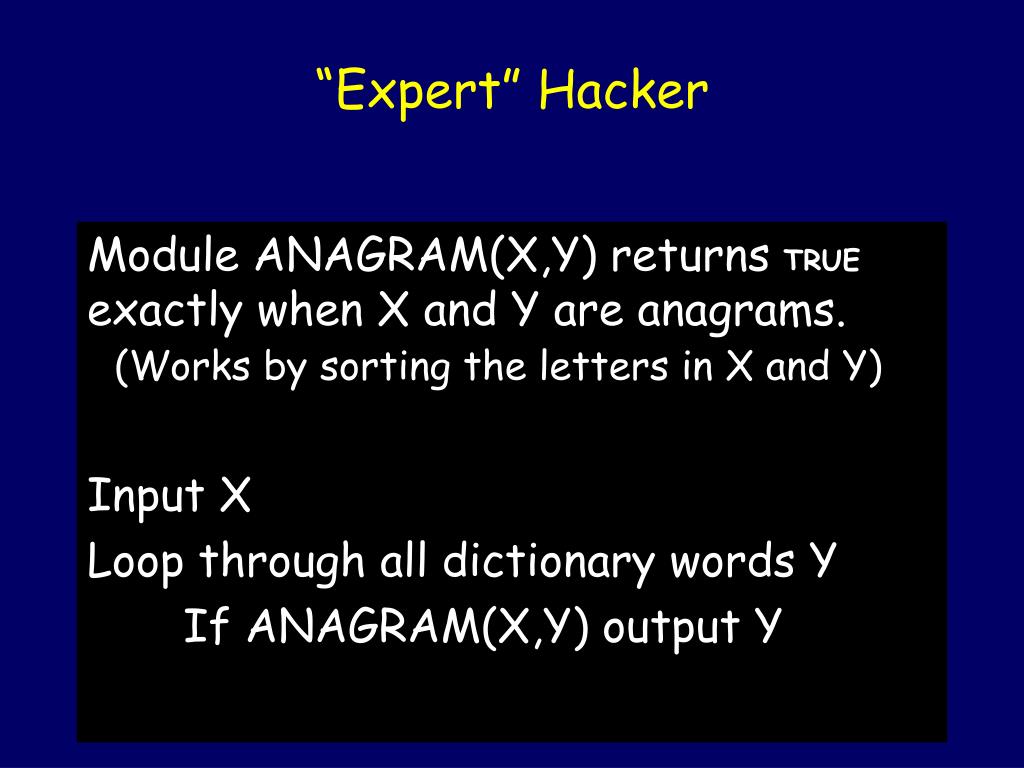 “Expert” Hacker

Module ANAGRAM(X,Y) returns TRUE exactly when X and Y are anagrams.
(Works by sorting the letters in X and Y)

Input X
Loop through all dictionary words Y
If ANAGRAM(X,Y) output Y